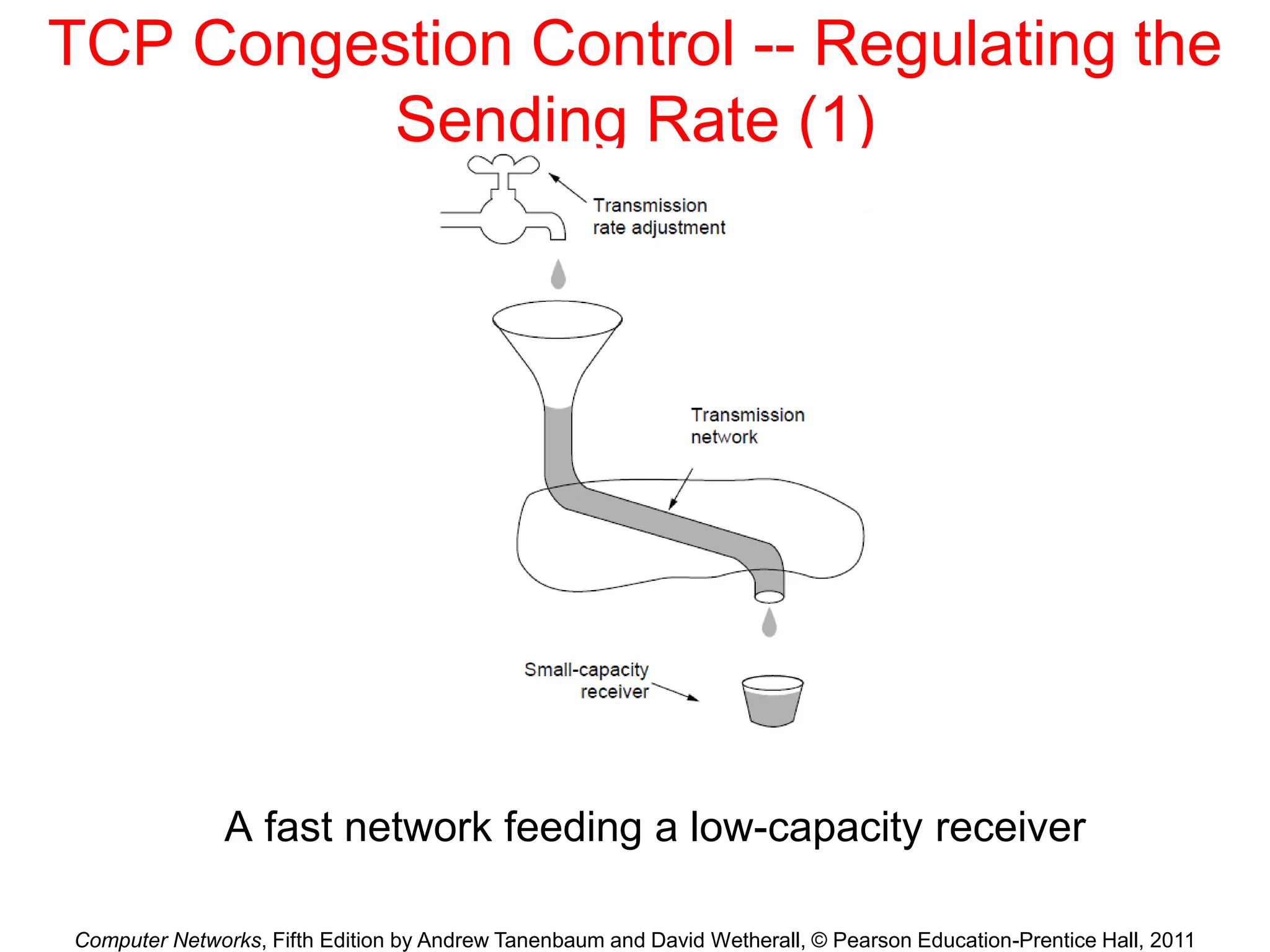 TCP Congestion Control -- Regulating the Sending Rate (1)

Transmission rate adjustment

Transmission network

Small-capacity receiver

A fast network feeding a low-capacity receiver

Computer Networks, Fifth Edition by Andrew Tanenbaum and David Wetherall, © Pearson Education-Prentice Hall, 2011